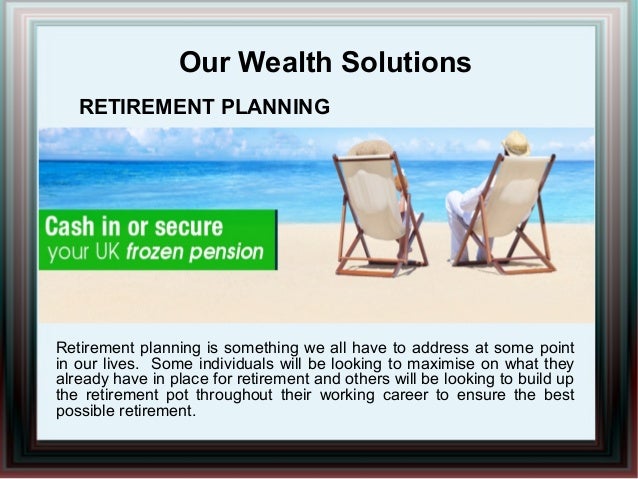 Our Wealth Solutions

RETIREMENT PLANNING

Cash in or secure
your UK frozen pension

Retirement planning is something we all have to address at some point in our lives. Some individuals will be looking to maximise on what they already have in place for retirement and others will be looking to build up the retirement pot throughout their working career to ensure the best possible retirement.